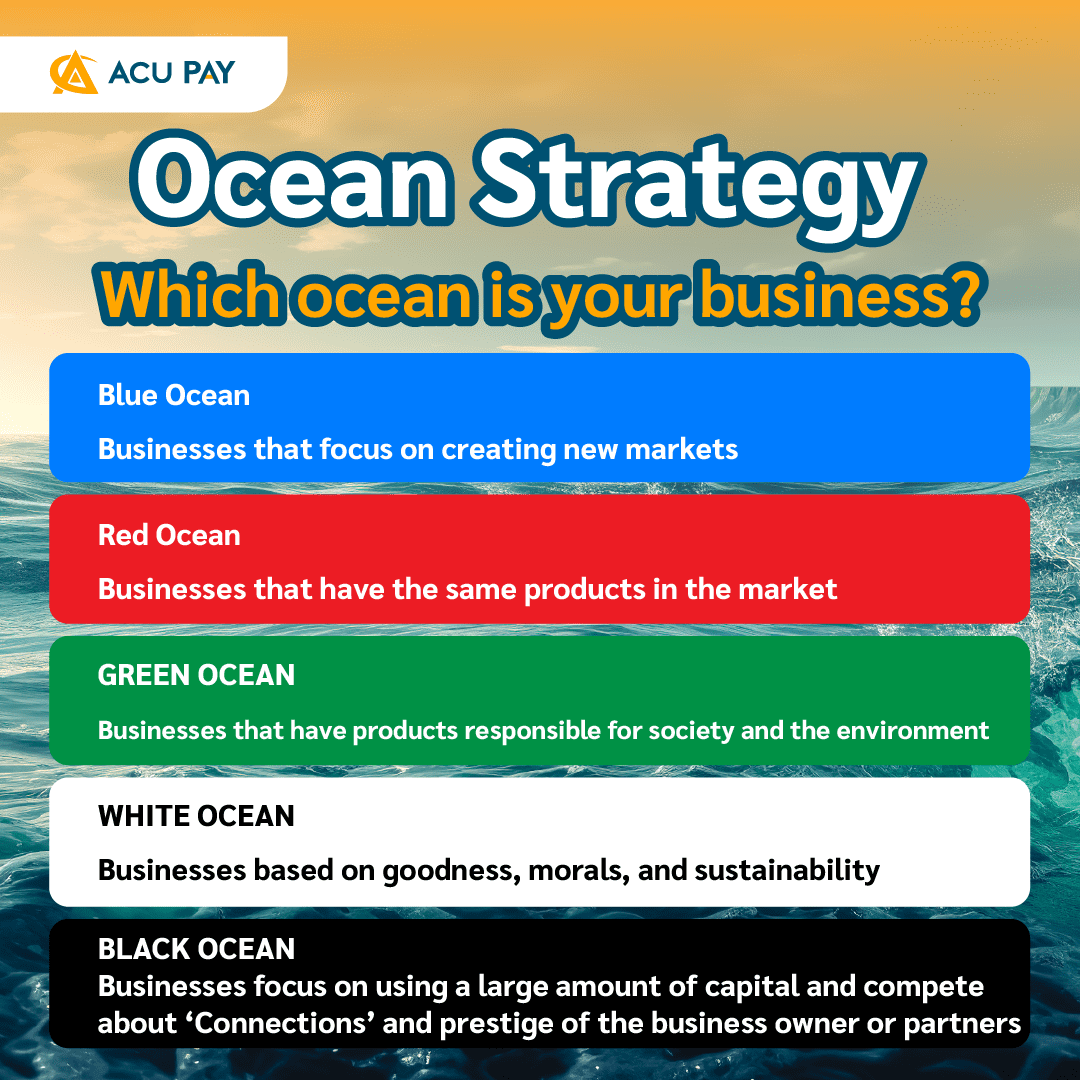 ACU PAY

Ocean Strategy

Which ocean is your business?

Blue Ocean

Businesses that focus on creating new markets

Red Ocean

Businesses that have the same products in the market

GREEN OCEAN

Businesses that have products responsible for society and the environment

WHITE OCEAN

Businesses based on goodness, morals, and sustainability

BLACK OCEAN
Businesses focus on using a large amount of capital and compete about ‘Connections’ and prestige of the business owner or partners